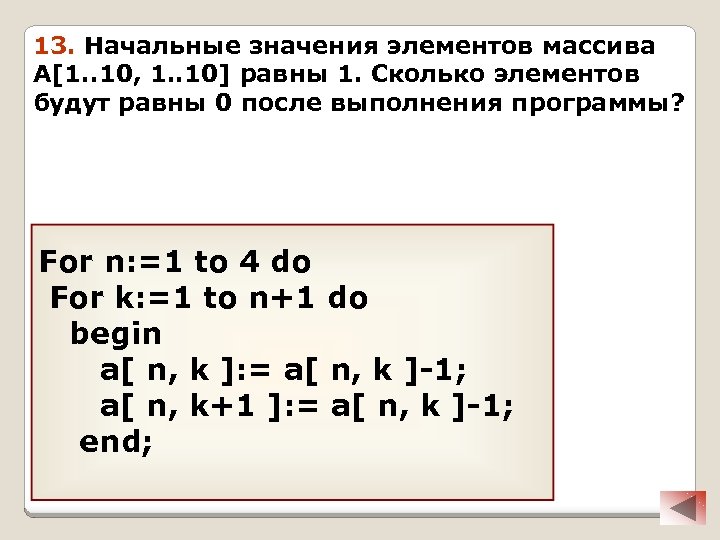 13. Начальные значения элементов массива A[1..10, 1..10] равны 1. Сколько элементов будут равны 0 после выполнения программы?

For n:=1 to 4 do
 For k:=1 to n+1 do
  begin
   a[ n, k ]:= a[ n, k ]-1;
   a[ n, k+1 ]:= a[ n, k ]-1;
  end;